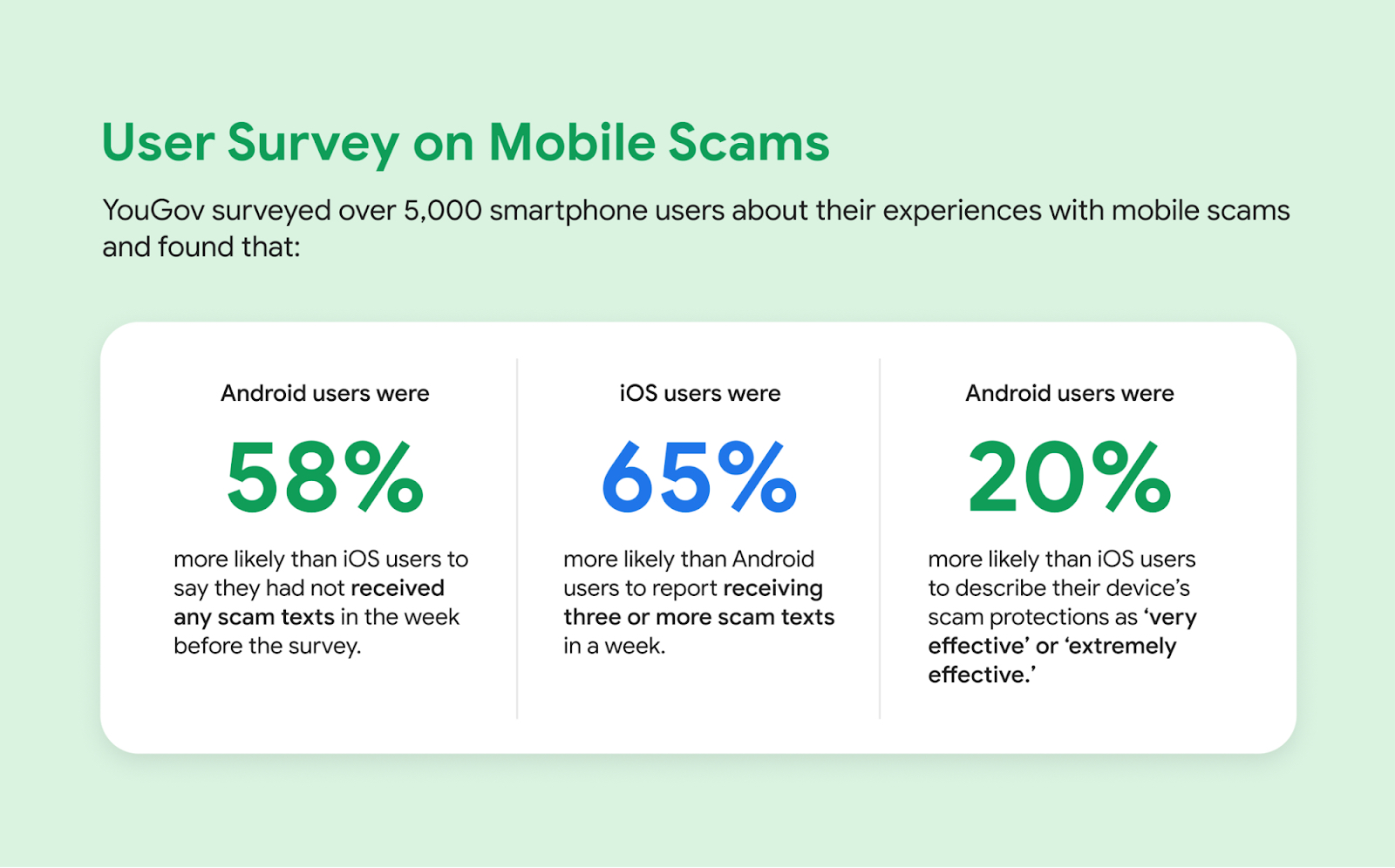 User Survey on Mobile Scams

YouGov surveyed over 5,000 smartphone users about their experiences with mobile scams and found that:

Android users were

58%

more likely than iOS users to say they had not received any scam texts in the week before the survey.

iOS users were

65%

more likely than Android users to report receiving three or more scam texts in a week.

Android users were

20%

more likely than iOS users to describe their device's scam protections as 'very effective' or 'extremely effective.'